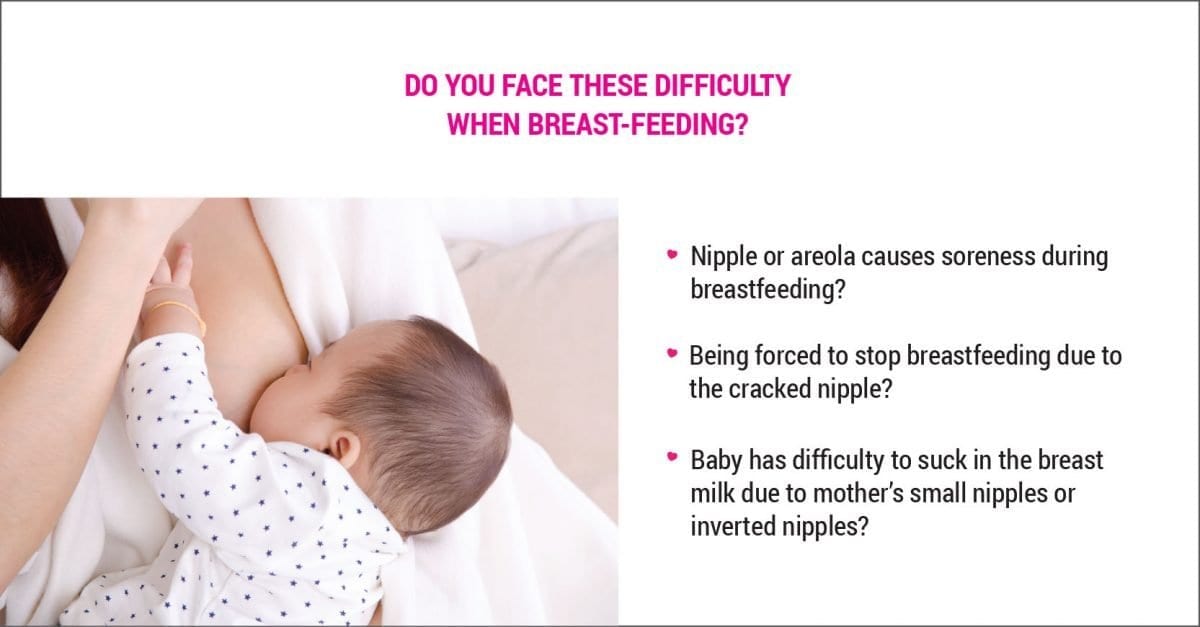 DO YOU FACE THESE DIFFICULTY WHEN BREAST-FEEDING?

• Nipple or areola causes soreness during breastfeeding?

• Being forced to stop breastfeeding due to the cracked nipple?

• Baby has difficulty to suck in the breast milk due to mother's small nipples or inverted nipples?